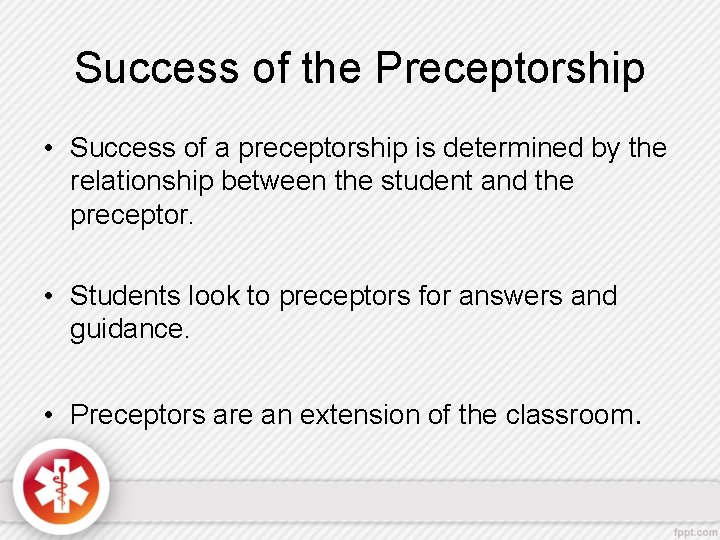 Success of the Preceptorship

• Success of a preceptorship is determined by the relationship between the student and the preceptor.

• Students look to preceptors for answers and guidance.

• Preceptors are an extension of the classroom.

fppt.com